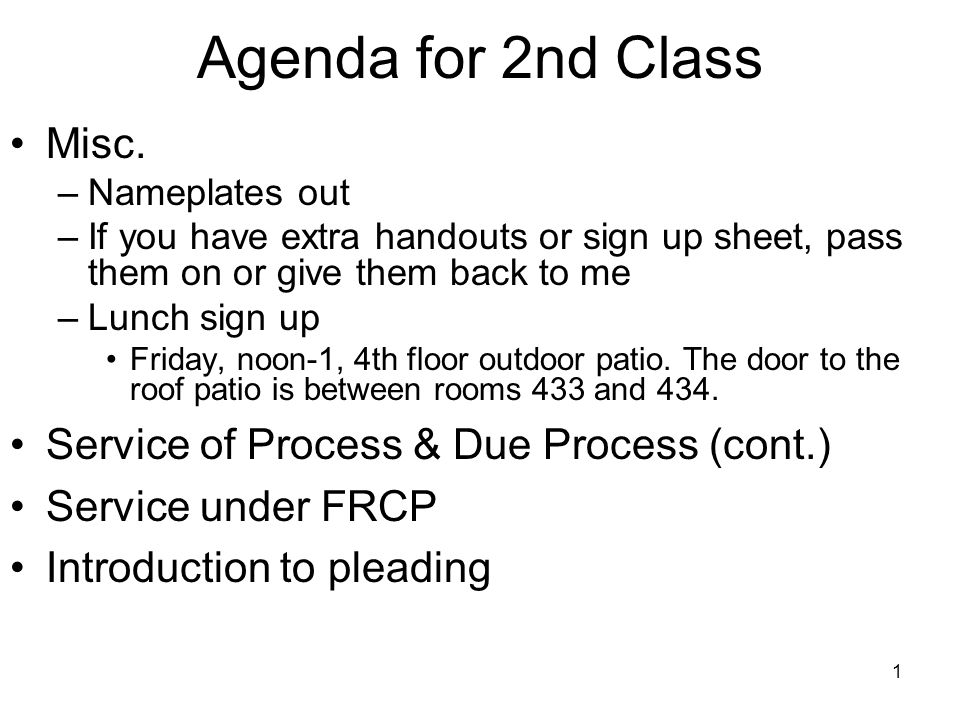 Agenda for 2nd Class

• Misc.
– Nameplates out
– If you have extra handouts or sign up sheet, pass them on or give them back to me
– Lunch sign up
• Friday, noon-1, 4th floor outdoor patio. The door to the roof patio is between rooms 433 and 434.

• Service of Process & Due Process (cont.)

• Service under FRCP

• Introduction to pleading

1